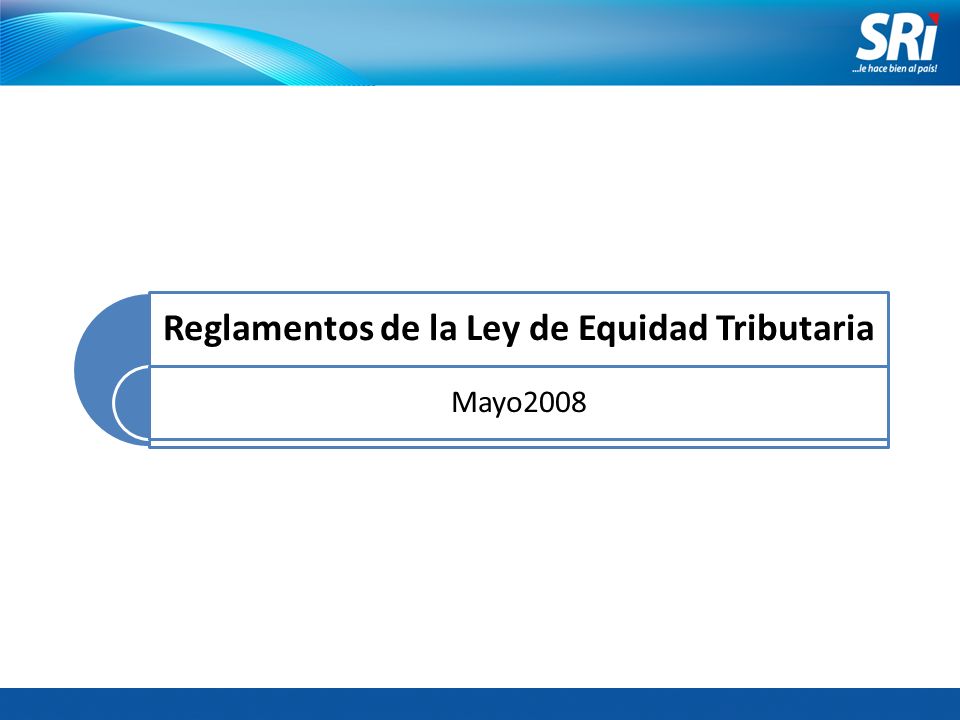 SRi
...le hace bien al país!

Reglamentos de la Ley de Equidad Tributaria

Mayo2008